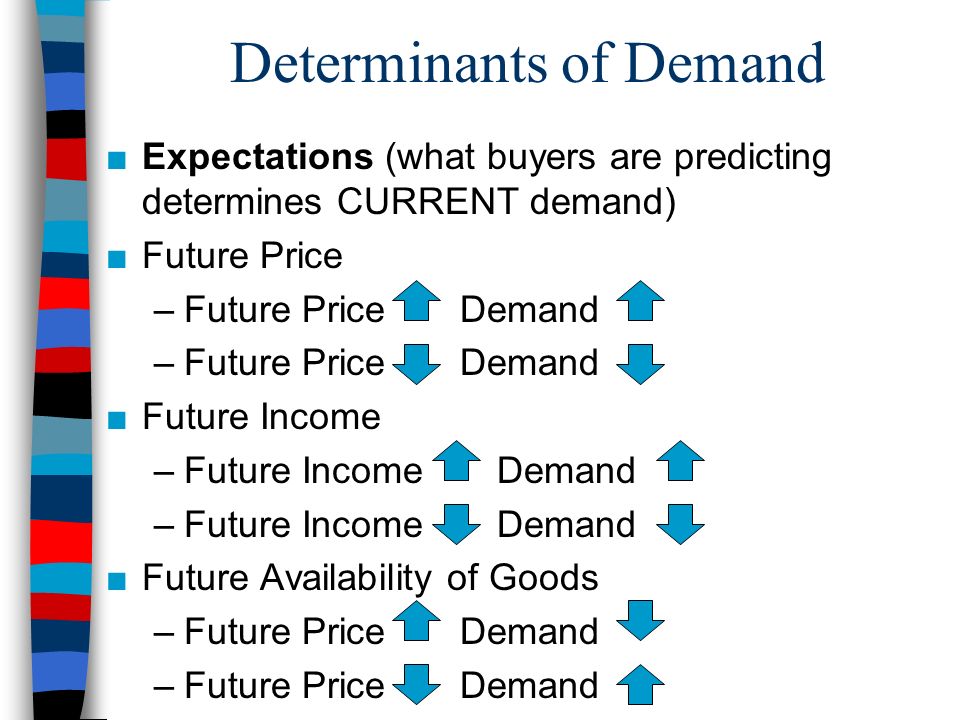 Determinants of Demand

■ **Expectations** (what buyers are predicting determines CURRENT demand)

■ Future Price
– Future Price ↑ Demand ↑
– Future Price ↓ Demand ↓

■ Future Income
– Future Income ↑ Demand ↑
– Future Income ↓ Demand ↓

■ Future Availability of Goods
– Future Price ↑ Demand ↓
– Future Price ↓ Demand ↑